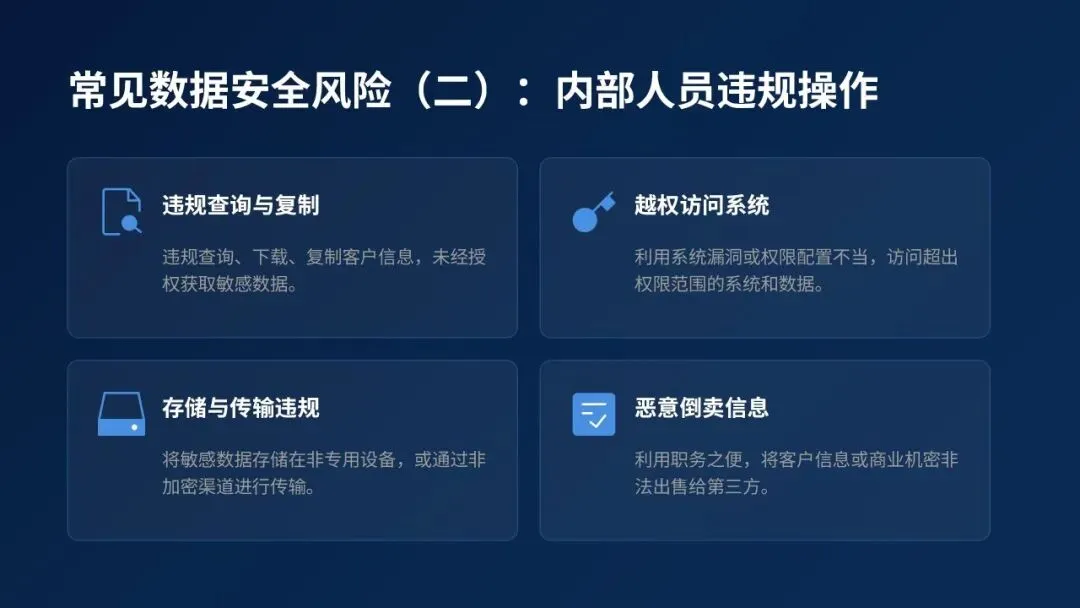 常见数据安全风险（二）：内部人员违规操作

违规查询与复制

违规查询、下载、复制客户信息，未经授权获取敏感数据。

越权访问系统

利用系统漏洞或权限配置不当，访问超出权限范围的系统和数据。

存储与传输违规

将敏感数据存储在非专用设备，或通过非加密渠道进行传输。

恶意倒卖信息

利用职务之便，将客户信息或商业机密非法出售给第三方。